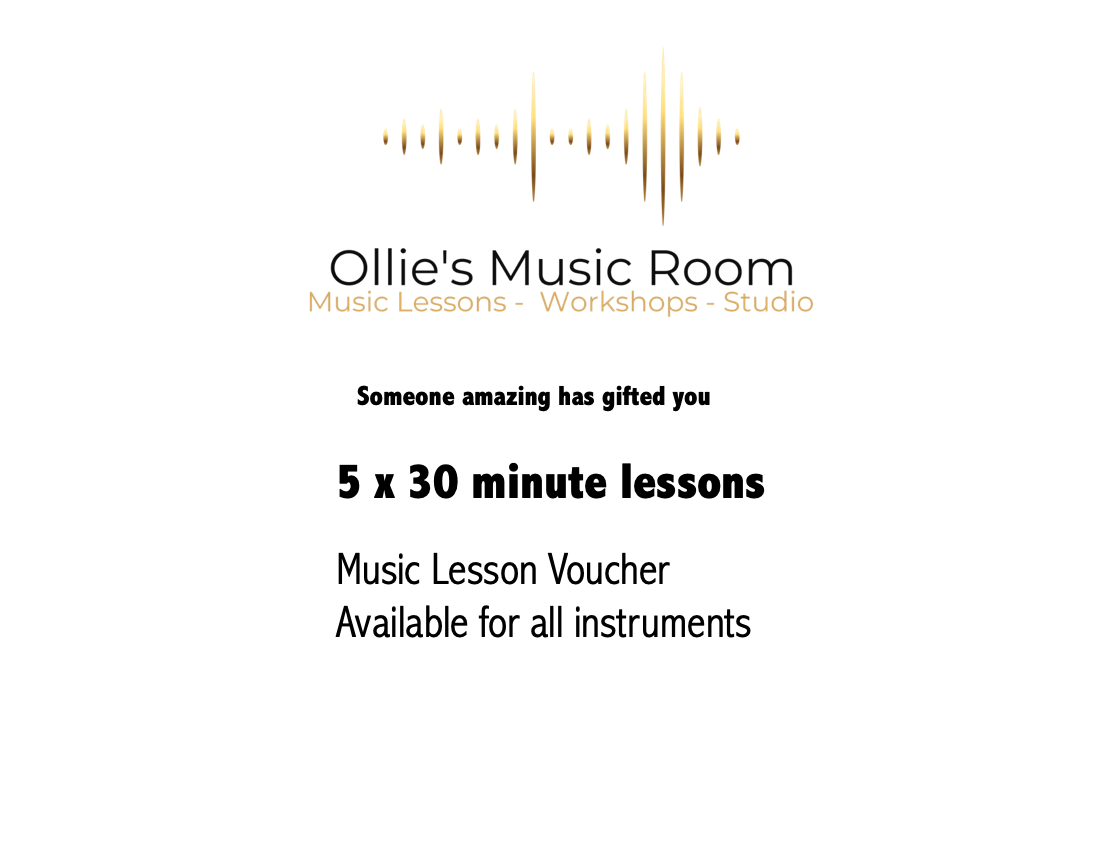 Ollie's Music Room
Music Lessons - Workshops - Studio

Someone amazing has gifted you

5 x 30 minute lessons

Music Lesson Voucher
Available for all instruments